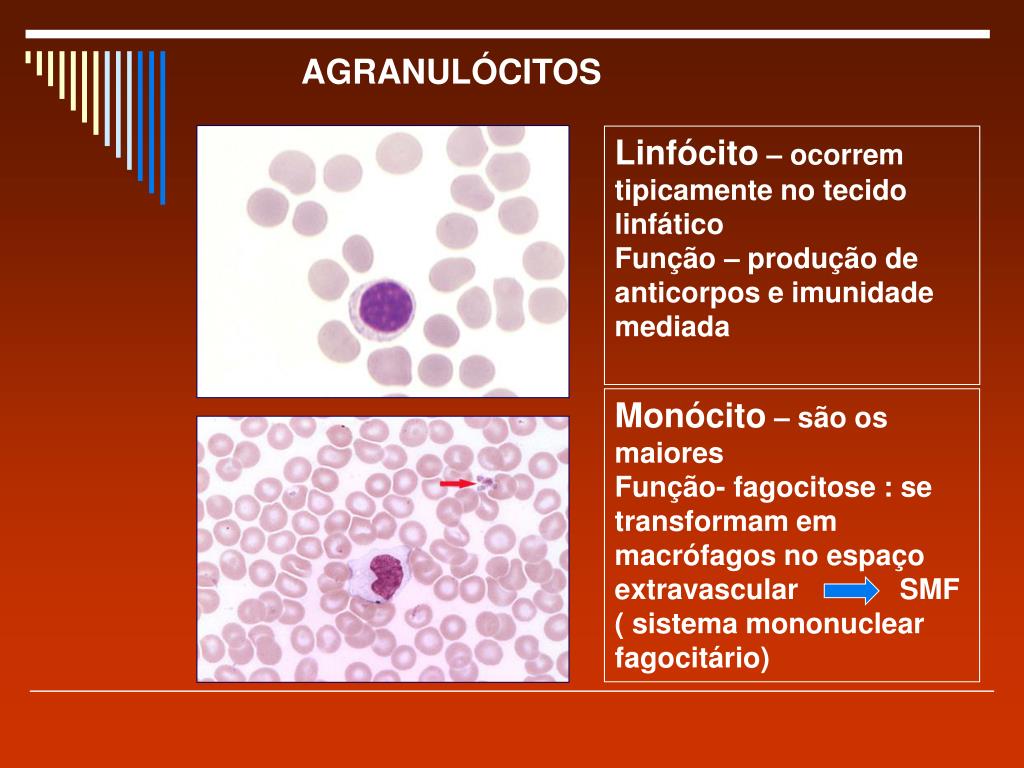 AGRANULÓCITOS

Linfócito – ocorrem tipicamente no tecido linfático
Função – produção de anticorpos e imunidade mediada

Monócito – são os maiores
Função- fagocitose : se transformam em macrófagos no espaço extravascular SMF ( sistema mononuclear fagocitário)